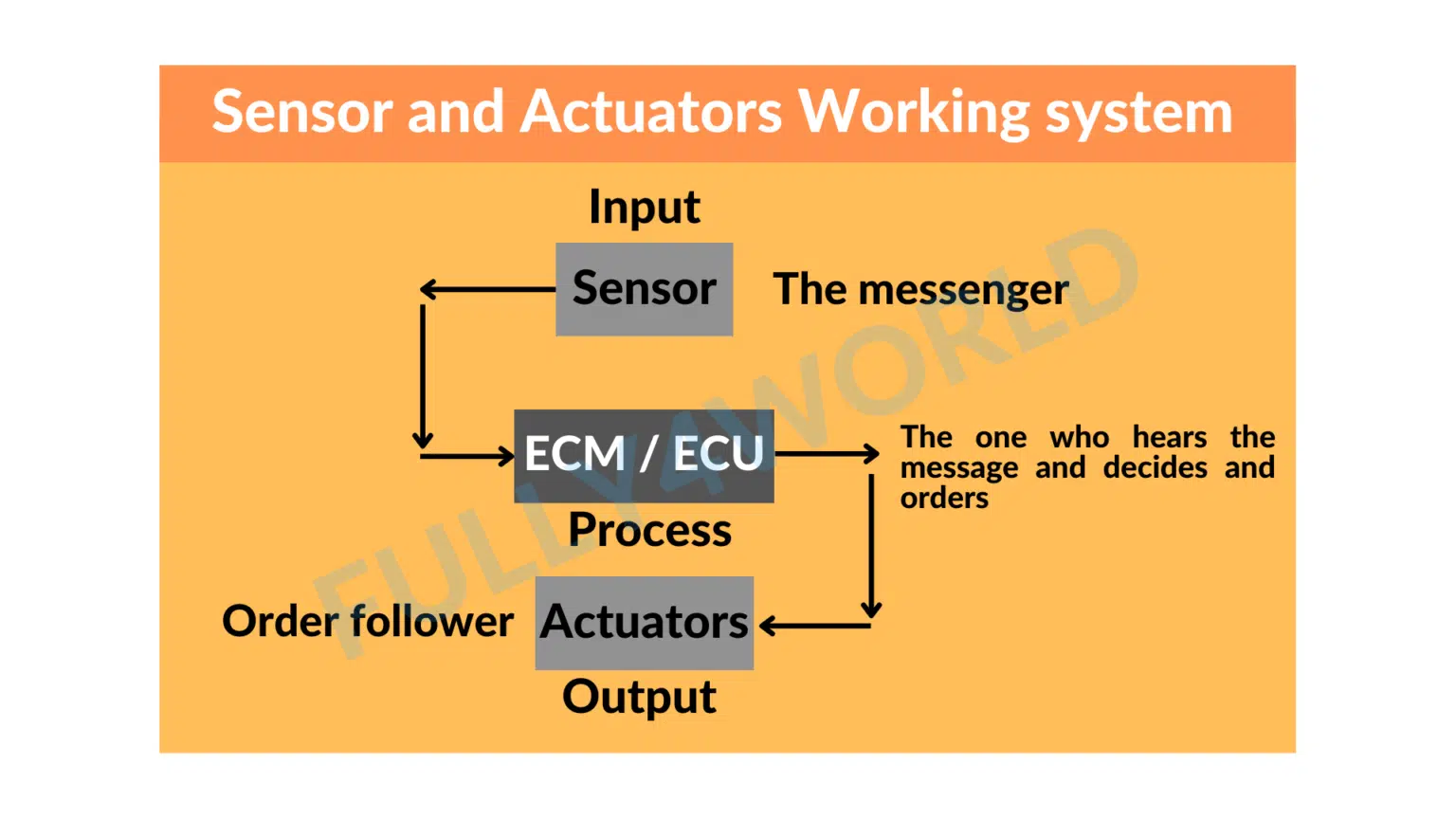 Sensor and Actuators Working system

Input

Sensor

The messenger

ECM / ECU

The one who hears the message and decides and orders

Process

Order follower

Actuators

Output

FULLY4WORLD